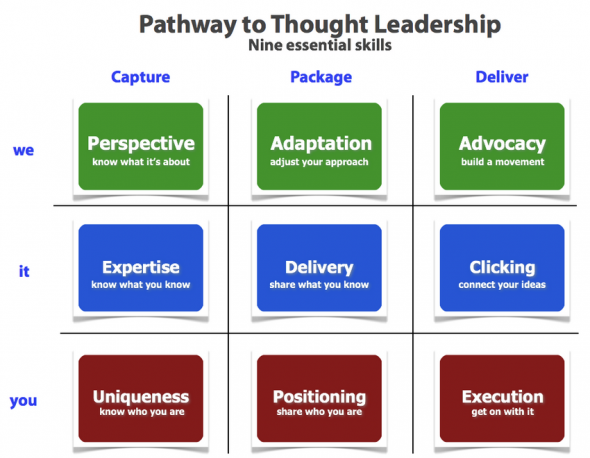 Pathway to Thought Leadership
Nine essential skills

| | Capture | Package | Deliver |
|---|---|---|---|
| we | Perspective know what it's about | Adaptation adjust your approach | Advocacy build a movement |
| it | Expertise know what you know | Delivery share what you know | Clicking connect your ideas |
| you | Uniqueness know who you are | Positioning share who you are | Execution get on with it |